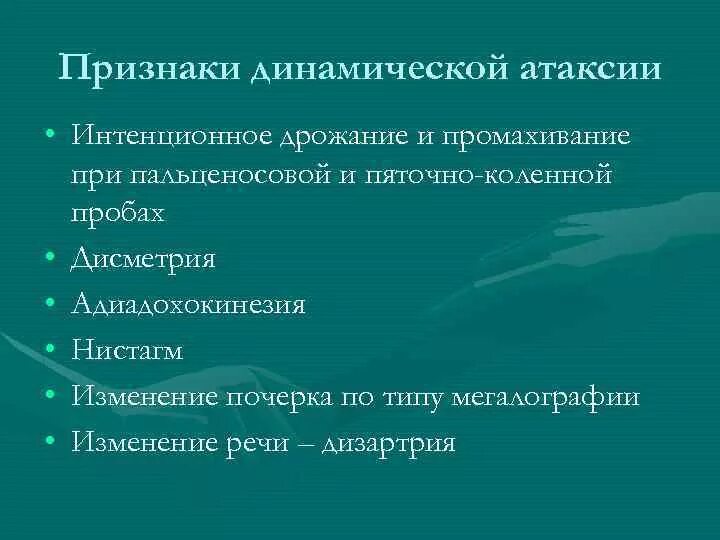 Признаки динамической атаксии

• Интенционное дрожание и промахивание при пальценосовой и пяточно-коленной пробах
• Дисметрия
• Адиадохокинезия
• Нистагм
• Изменение почерка по типу мегалографии
• Изменение речи – дизартрия